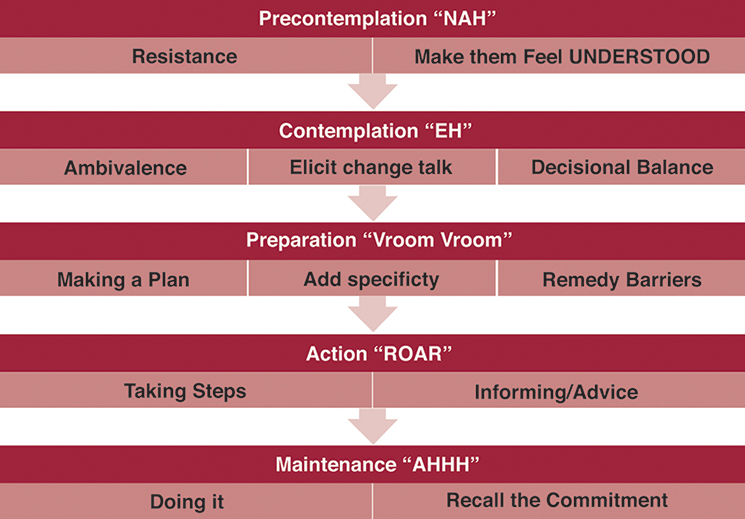 Precontemplation “NAH”

Resistance

Make them Feel UNDERSTOOD

Contemplation “EH”

Ambivalence

Elicit change talk

Decisional Balance

Preparation “Vroom Vroom”

Making a Plan

Add specificty

Remedy Barriers

Action “ROAR”

Taking Steps

Informing/Advice

Maintenance “AHHH”

Doing it

Recall the Commitment